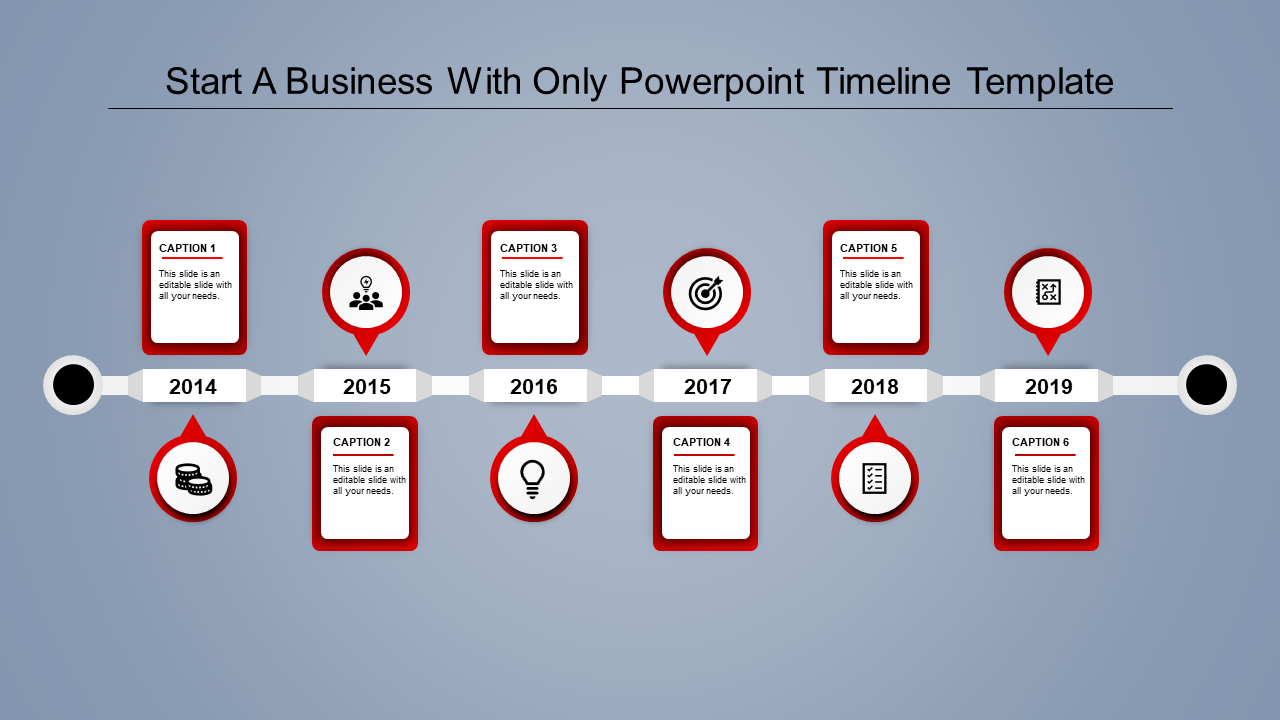 Start A Business With Only Powerpoint Timeline Template

CAPTION 1
This slide is an editable slide with all your needs.

2014

2015

CAPTION 2
This slide is an editable slide with all your needs.

CAPTION 3
This slide is an editable slide with all your needs.

2016

2017

CAPTION 4
This slide is an editable slide with all your needs.

CAPTION 5
This slide is an editable slide with all your needs.

2018

2019

CAPTION 6
This slide is an editable slide with all your needs.